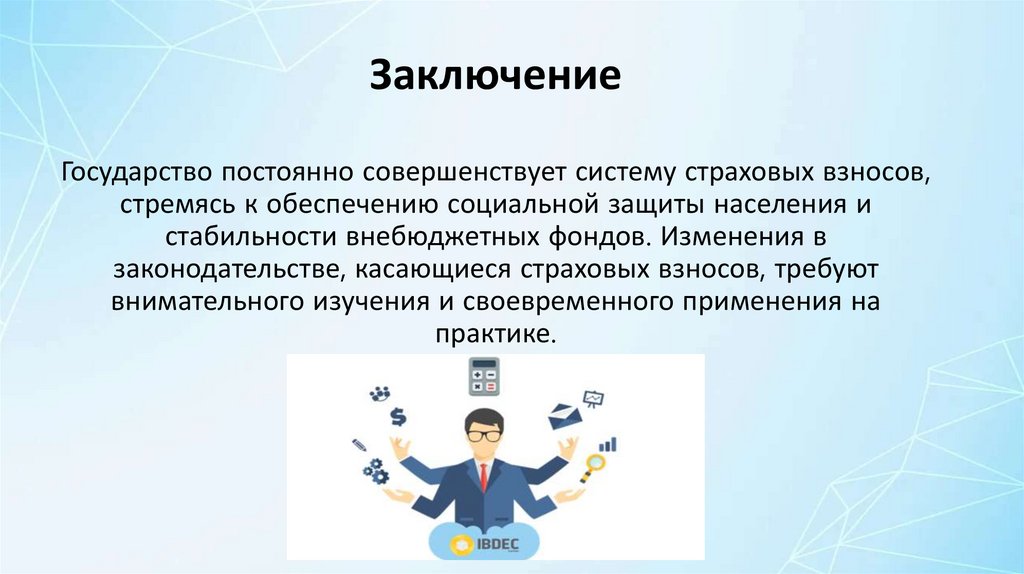 Заключение

Государство постоянно совершенствует систему страховых взносов, стремясь к обеспечению социальной защиты населения и стабильности внебюджетных фондов. Изменения в законодательстве, касающиеся страховых взносов, требуют внимательного изучения и своевременного применения на практике.

IBDEC